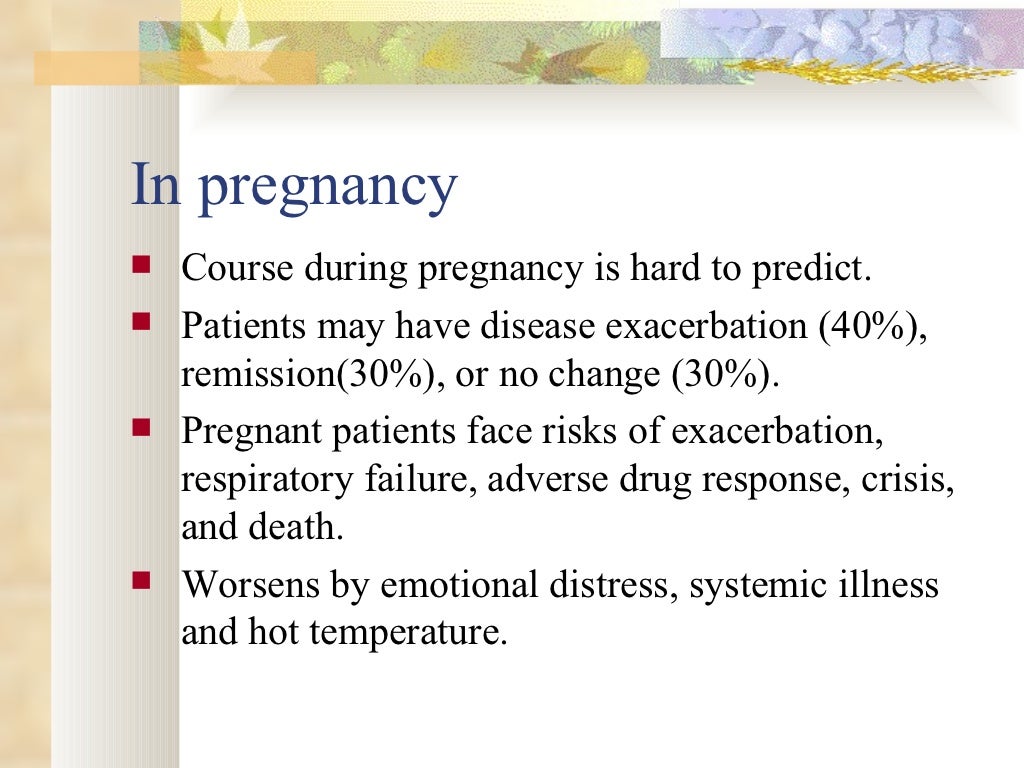 In pregnancy

- Course during pregnancy is hard to predict.
- Patients may have disease exacerbation (40%), remission(30%), or no change (30%).
- Pregnant patients face risks of exacerbation, respiratory failure, adverse drug response, crisis, and death.
- Worsens by emotional distress, systemic illness and hot temperature.